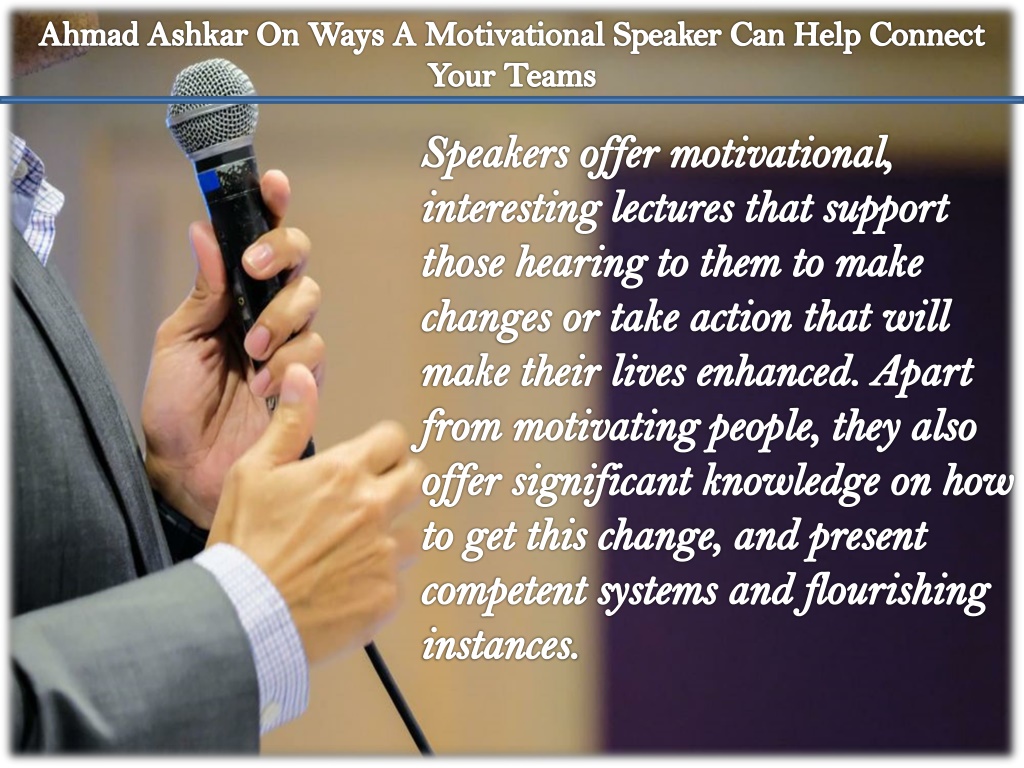 Ahmad Ashkar On Ways A Motivational Speaker Can Help Connect Your Teams

Speakers offer motivational, interesting lectures that support those hearing to them to make changes or take action that will make their lives enhanced. Apart from motivating people, they also offer significant knowledge on how to get this change, and present competent systems and flourishing instances.